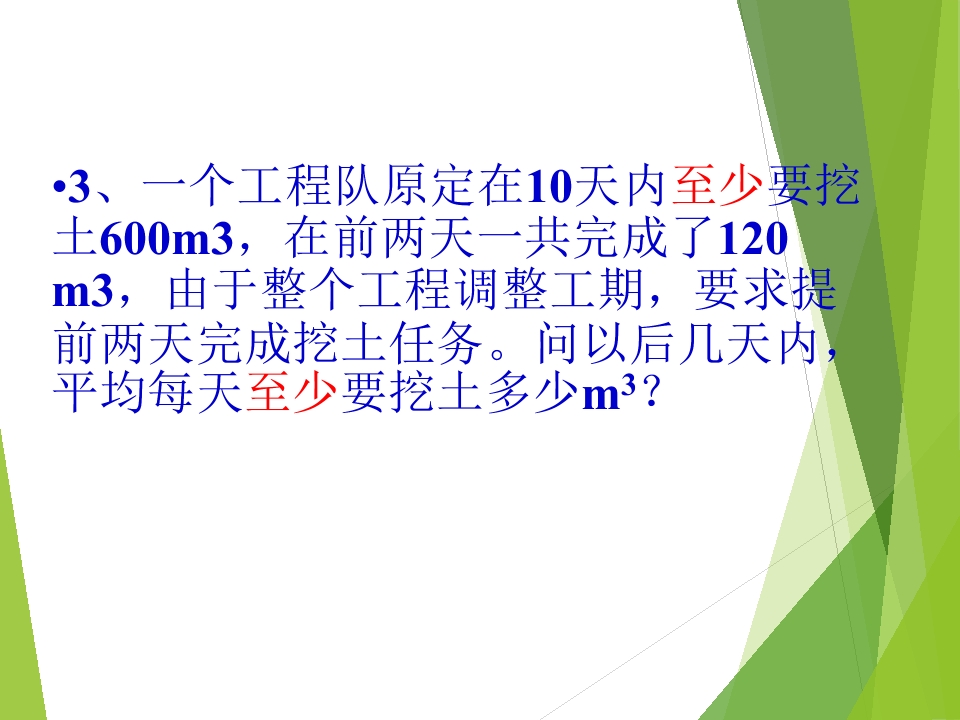 •3、一个工程队原定在10天内至少要挖土600m3，在前两天一共完成了120 m3，由于整个工程调整工期，要求提前两天完成挖土任务。问以后几天内，平均每天至少要挖土多少$m^3$？